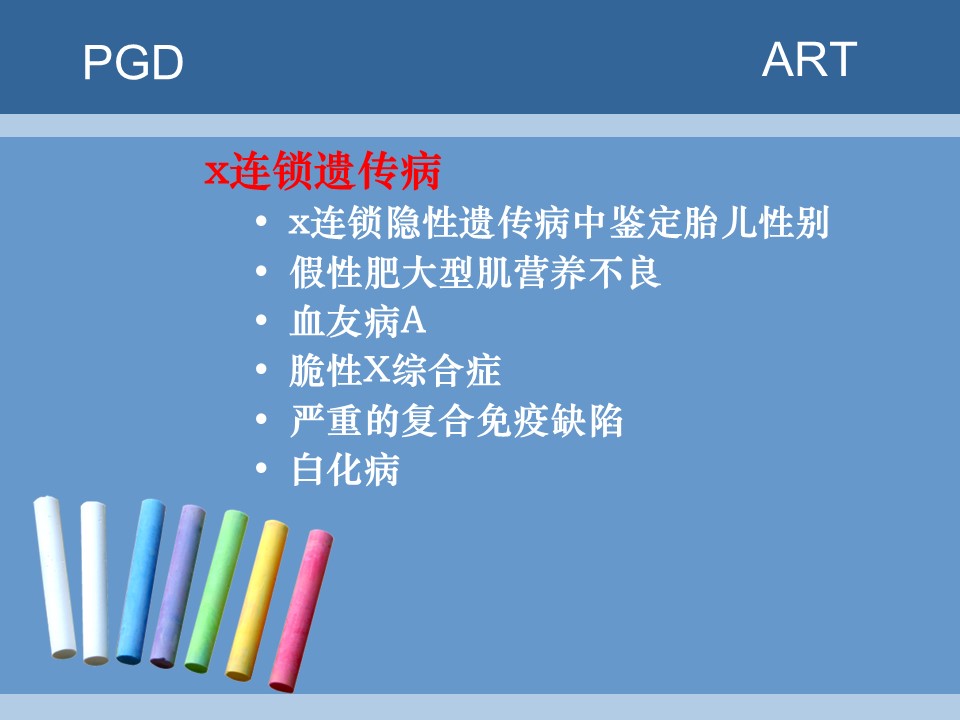 PGD

ART

x连锁遗传病

• x连锁隐性遗传病中鉴定胎儿性别
• 假性肥大型肌营养不良
• 血友病A
• 脆性X综合症
• 严重的复合免疫缺陷
• 白化病